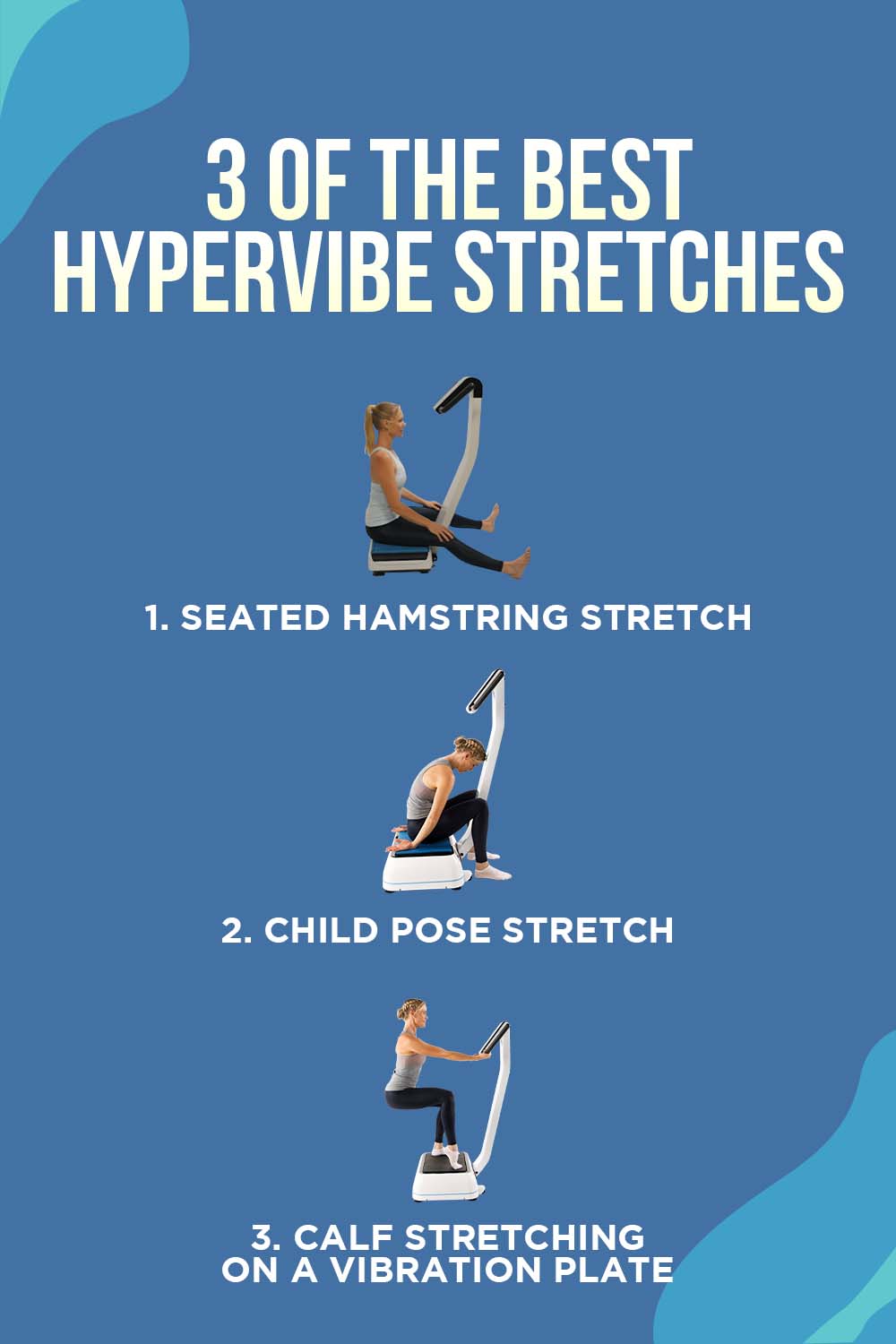 3 OF THE BEST HYPERVIBE STRETCHES

1. SEATED HAMSTRING STRETCH

2. CHILD POSE STRETCH

3. CALF STRETCHING ON A VIBRATION PLATE